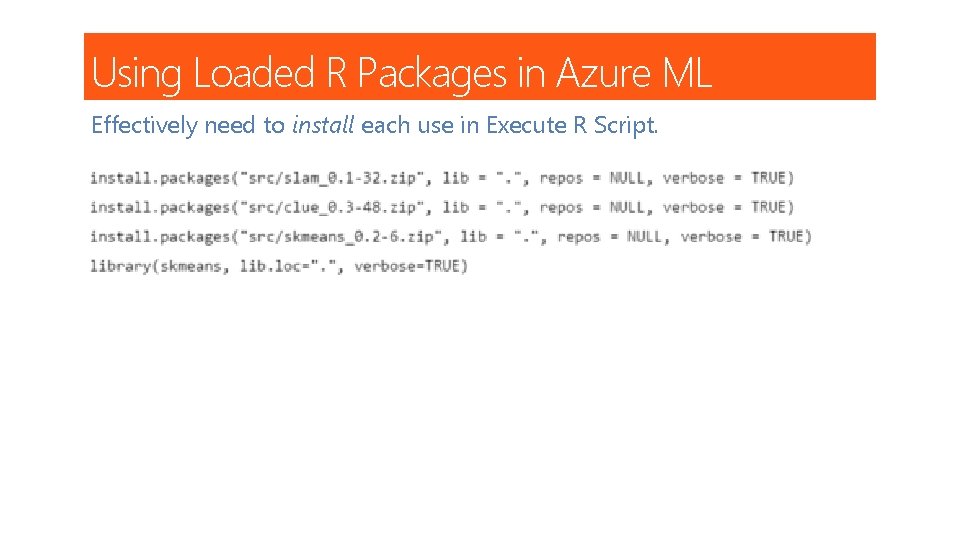 Using Loaded R Packages in Azure ML

Effectively need to install each use in Execute R Script.

install.packages("src/slam_0.1-32.zip", lib = ".", repos = NULL, verbose = TRUE)
install.packages("src/clue_0.3-48.zip", lib = ".", repos = NULL, verbose = TRUE)
install.packages("src/skmeans_0.2-6.zip", lib = ".", repos = NULL, verbose = TRUE)
library(skmeans, lib.loc=".", verbose=TRUE)